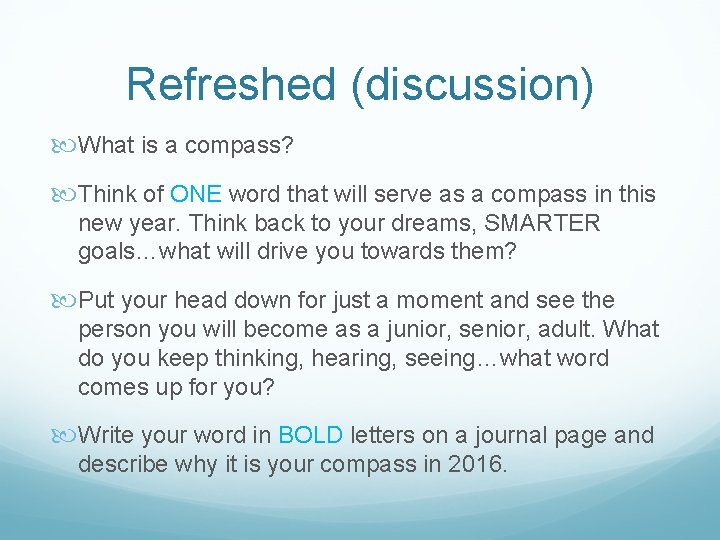 Refreshed (discussion)

What is a compass?

Think of ONE word that will serve as a compass in this new year. Think back to your dreams, SMARTER goals…what will drive you towards them?

Put your head down for just a moment and see the person you will become as a junior, senior, adult. What do you keep thinking, hearing, seeing…what word comes up for you?

Write your word in BOLD letters on a journal page and describe why it is your compass in 2016.